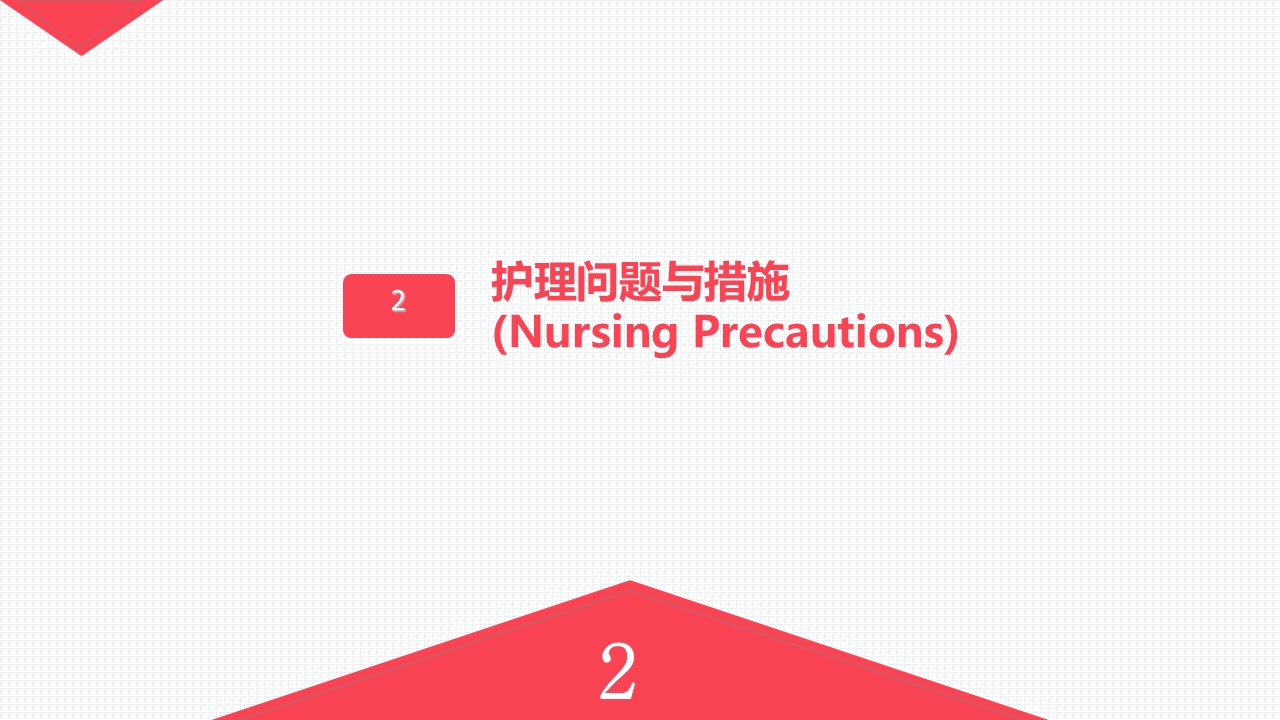 2

护理问题与措施
(Nursing Precautions)

2